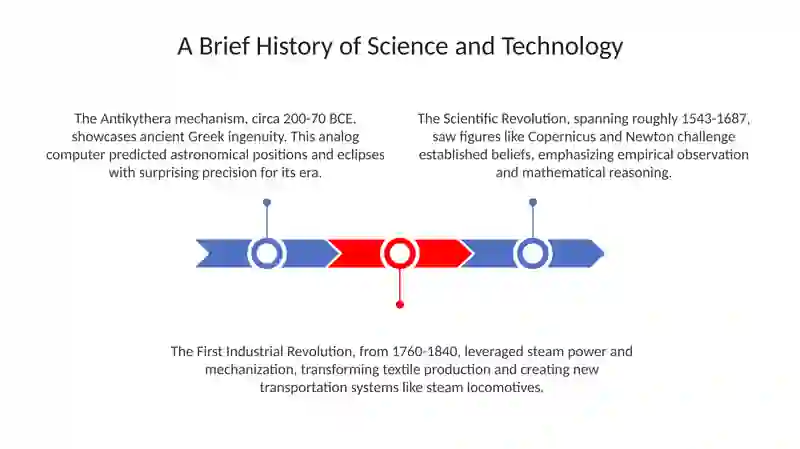 A Brief History of Science and Technology

The Antikythera mechanism, circa 200-70 BCE, showcases ancient Greek ingenuity. This analog computer predicted astronomical positions and eclipses with surprising precision for its era.

The Scientific Revolution, spanning roughly 1543-1687, saw figures like Copernicus and Newton challenge established beliefs, emphasizing empirical observation and mathematical reasoning.

The First Industrial Revolution, from 1760-1840, leveraged steam power and mechanization, transforming textile production and creating new transportation systems like steam locomotives.